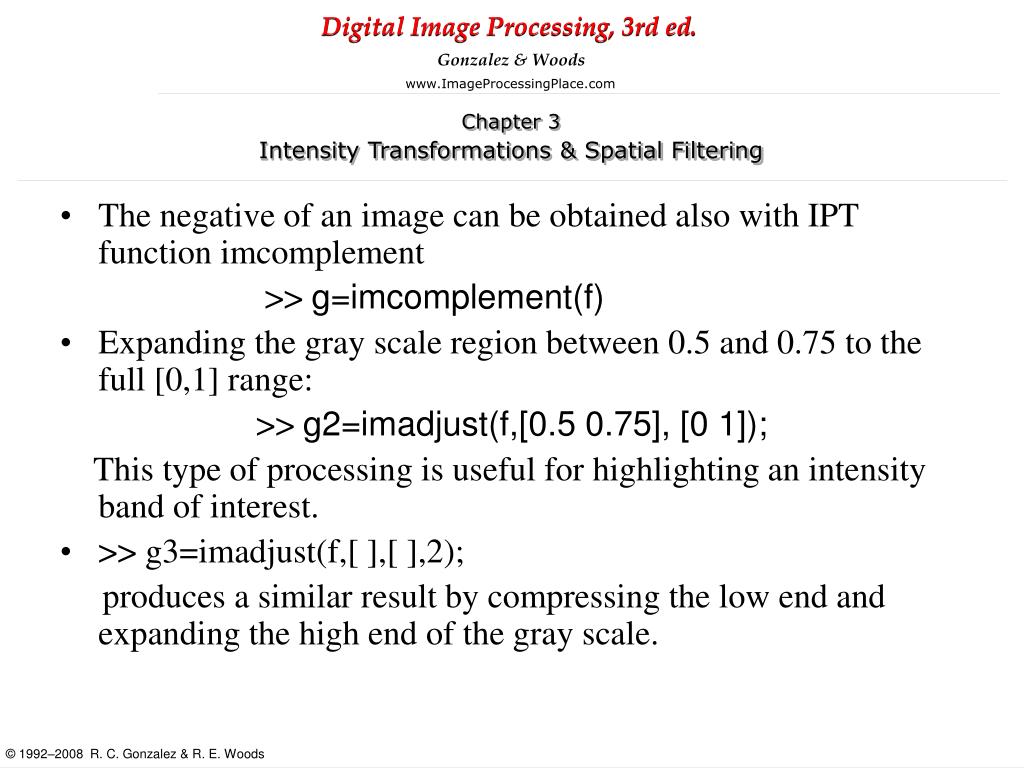 Digital Image Processing, 3rd ed.

Gonzalez & Woods

www.ImageProcessingPlace.com

Chapter 3
Intensity Transformations & Spatial Filtering

• The negative of an image can be obtained also with IPT function imcomplement

>> g=imcomplement(f)

• Expanding the gray scale region between 0.5 and 0.75 to the full [0,1] range:

>> g2=imadjust(f,[0.5 0.75], [0 1]);

This type of processing is useful for highlighting an intensity band of interest.

• >> g3=imadjust(f,[ ],[ ],2);

produces a similar result by compressing the low end and expanding the high end of the gray scale.

© 1992–2008 R. C. Gonzalez & R. E. Woods